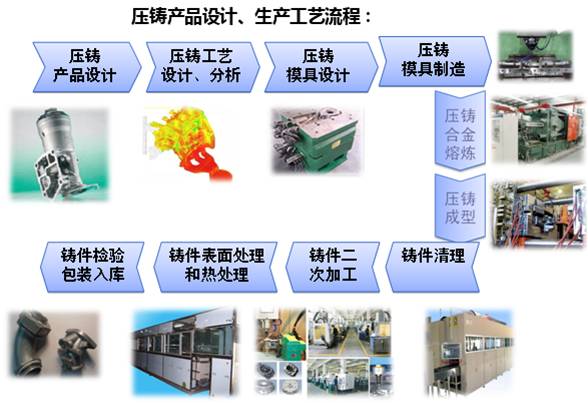 压铸产品设计、生产工艺流程：

压铸
产品设计

压铸工艺
设计、分析

压铸
模具设计

压铸
模具制造

压铸
合金
熔炼

压铸
成型

铸件清理

铸件二
次加工

铸件表面处理
和热处理

铸件检验
包装入库